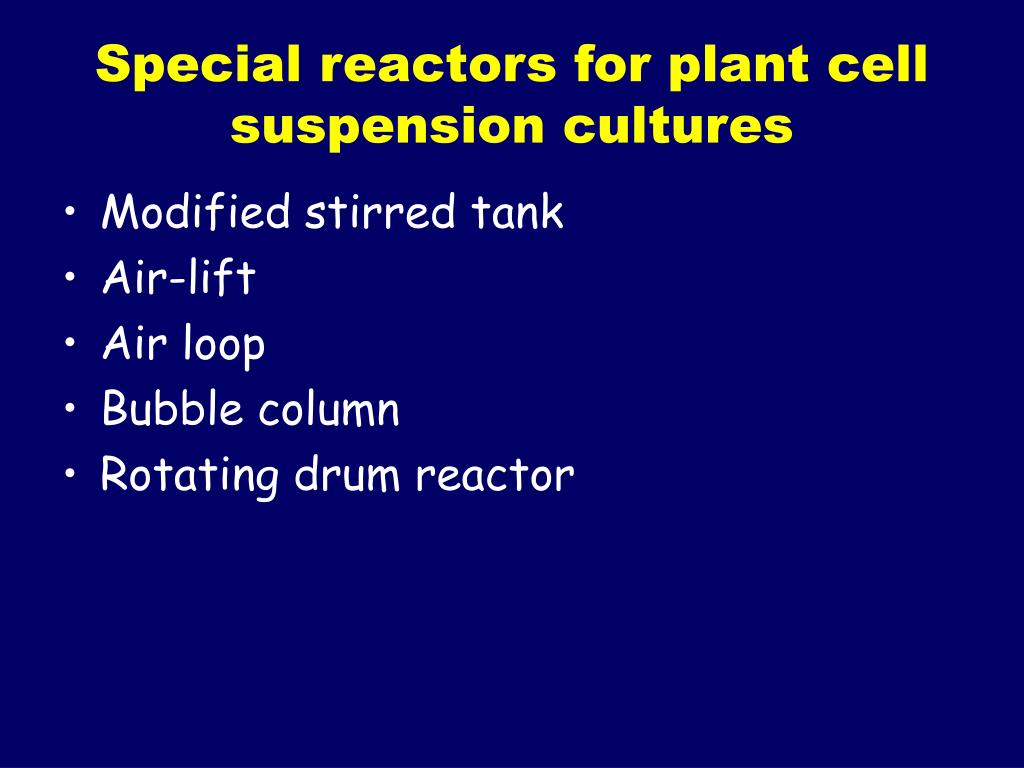 Special reactors for plant cell suspension cultures

• Modified stirred tank
• Air-lift
• Air loop
• Bubble column
• Rotating drum reactor